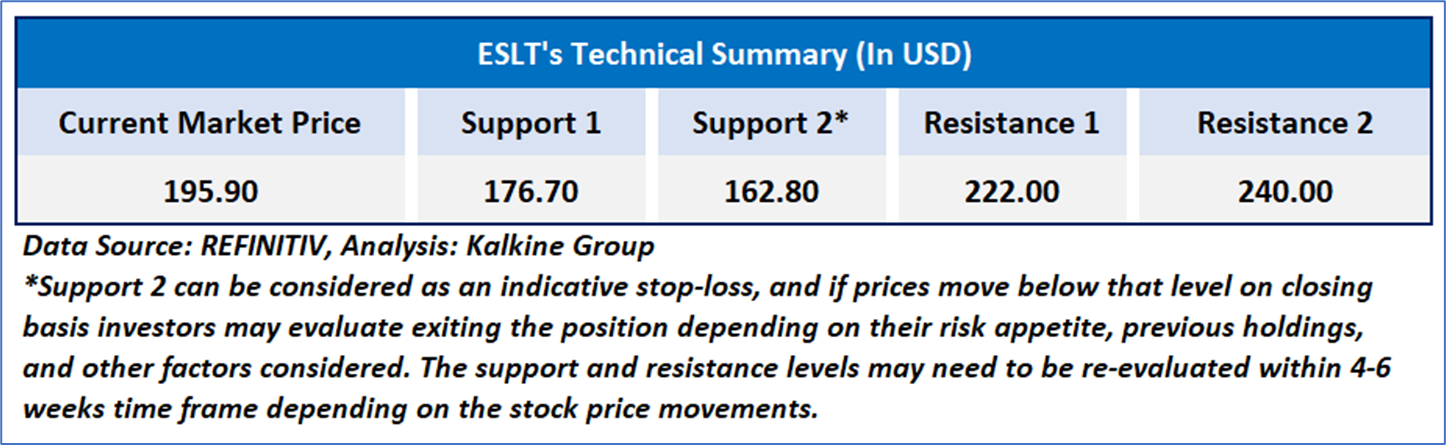 ESLT's Technical Summary (In USD)

| Current Market Price | Support 1 | Support 2* | Resistance 1 | Resistance 2 |
|---|---|---|---|---|
| 195.90 | 176.70 | 162.80 | 222.00 | 240.00 |

Data Source: REFINITIV, Analysis: Kalkine Group

*Support 2 can be considered as an indicative stop-loss, and if prices move below that level on closing basis investors may evaluate exiting the position depending on their risk appetite, previous holdings, and other factors considered. The support and resistance levels may need to be re-evaluated within 4-6 weeks time frame depending on the stock price movements.